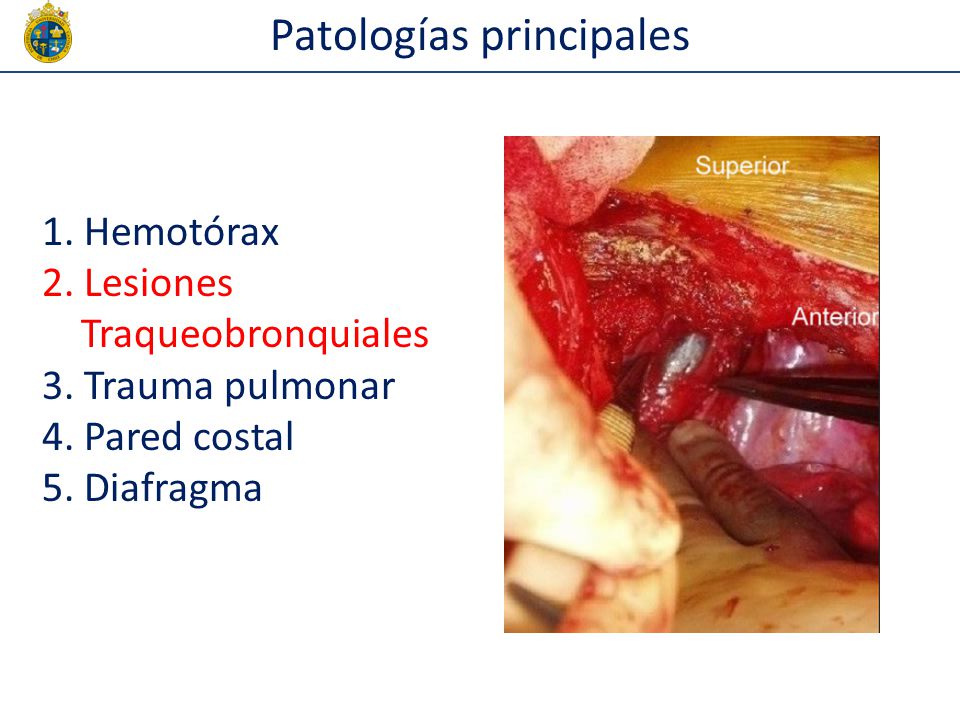 Patologías principales

1. Hemotórax
2. Lesiones Traqueobronquiales
3. Trauma pulmonar
4. Pared costal
5. Diafragma

Superior

Anterior